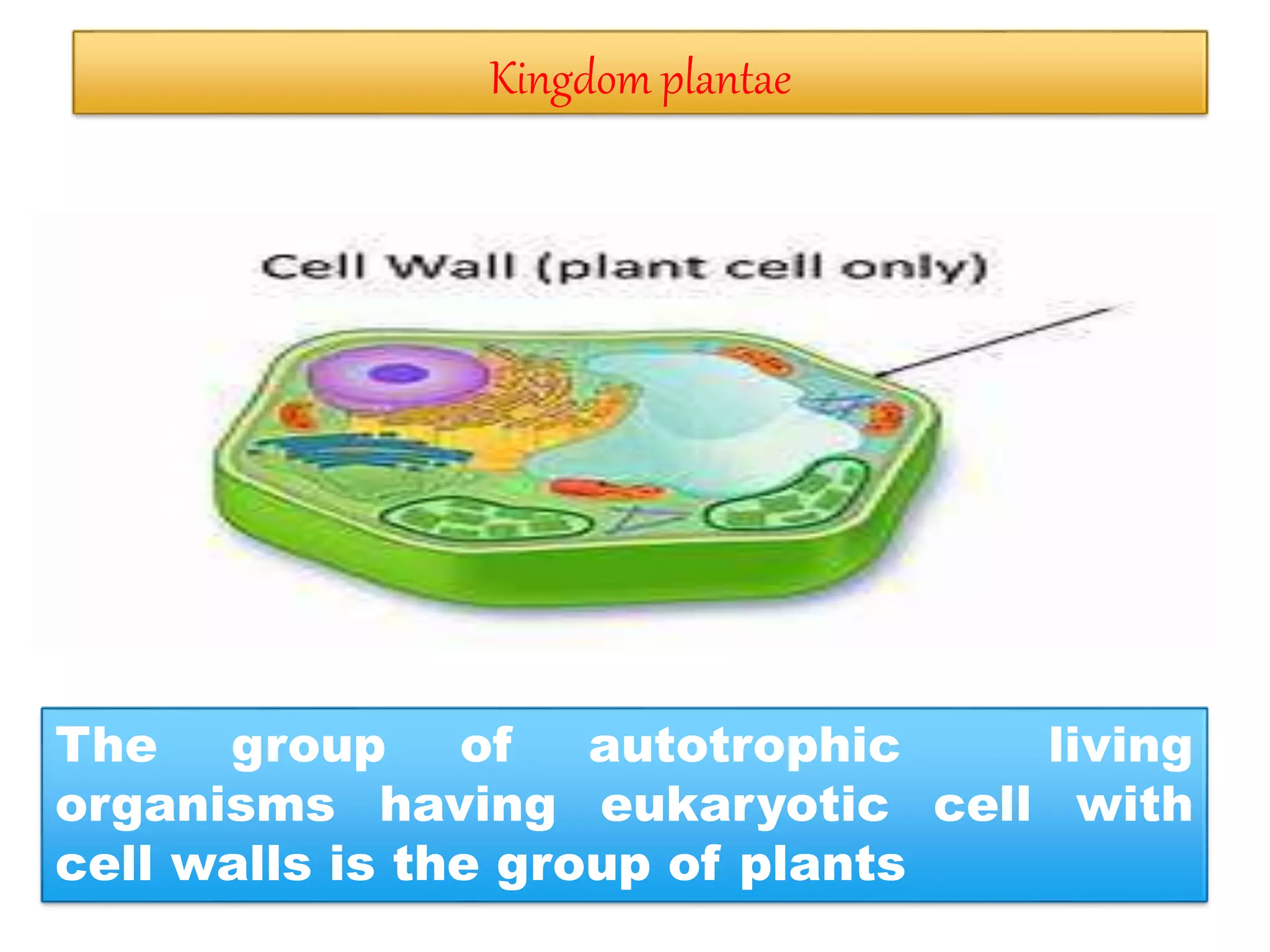 Kingdom plantae

Cell Wall (plant cell only)

The group of autotrophic living organisms having eukaryotic cell with cell walls is the group of plants